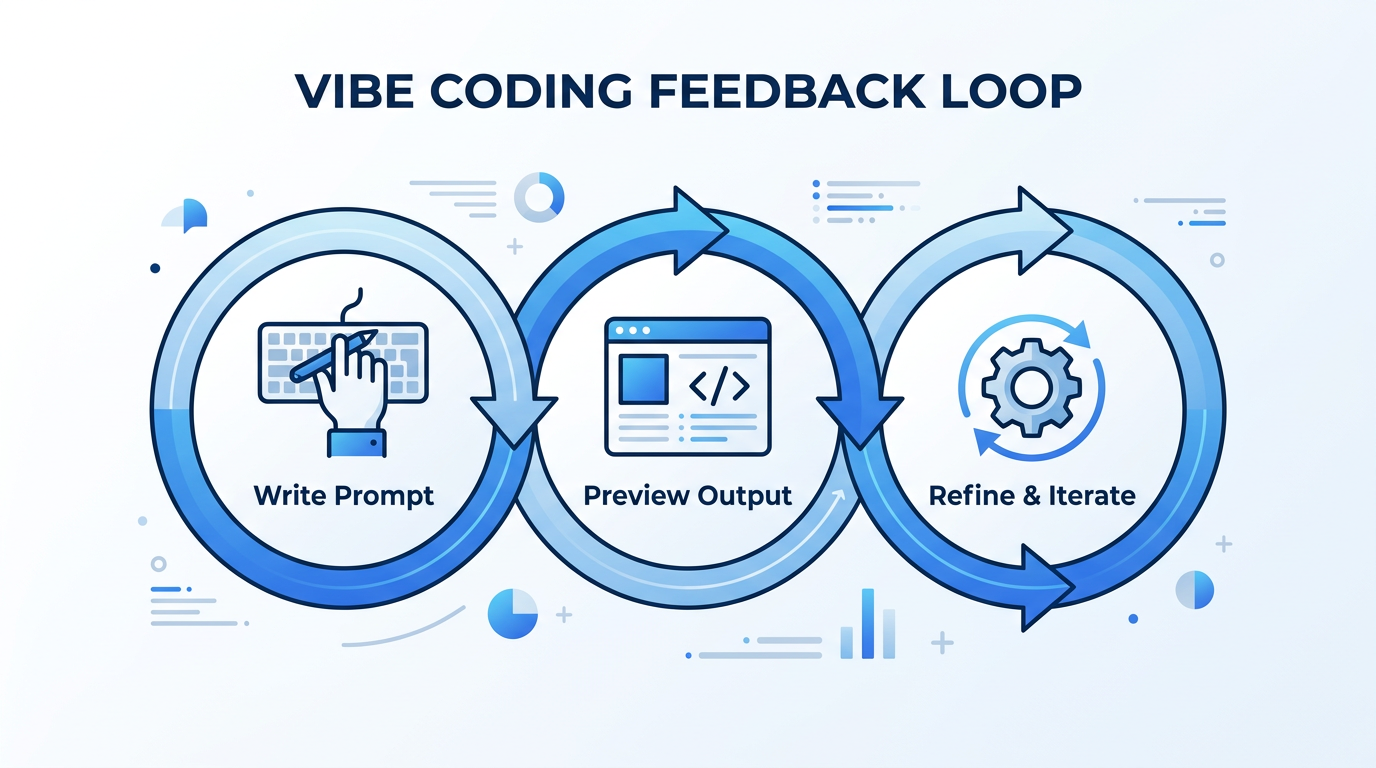 VIBE CODING FEEDBACK LOOP

Write Prompt

</>

Preview Output

Refine & Iterate